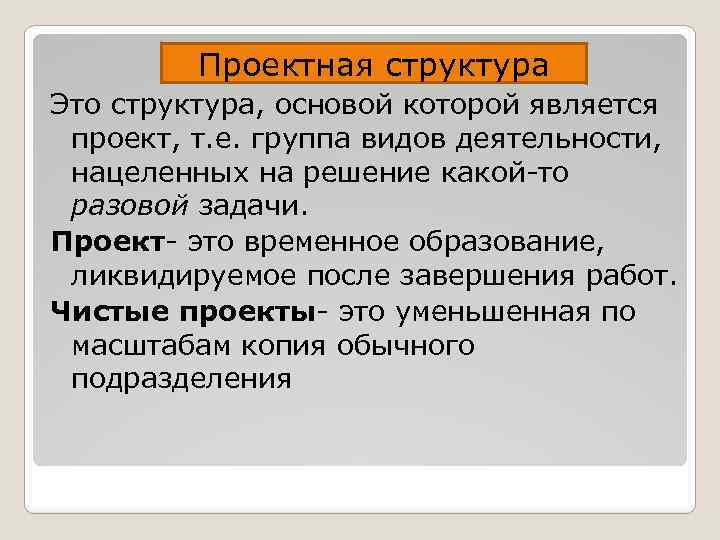 Проектная структура

Это структура, основой которой является проект, т.е. группа видов деятельности, нацеленных на решение какой-то разовой задачи.

Проект- это временное образование, ликвидируемое после завершения работ.

Чистые проекты- это уменьшенная по масштабам копия обычного подразделения